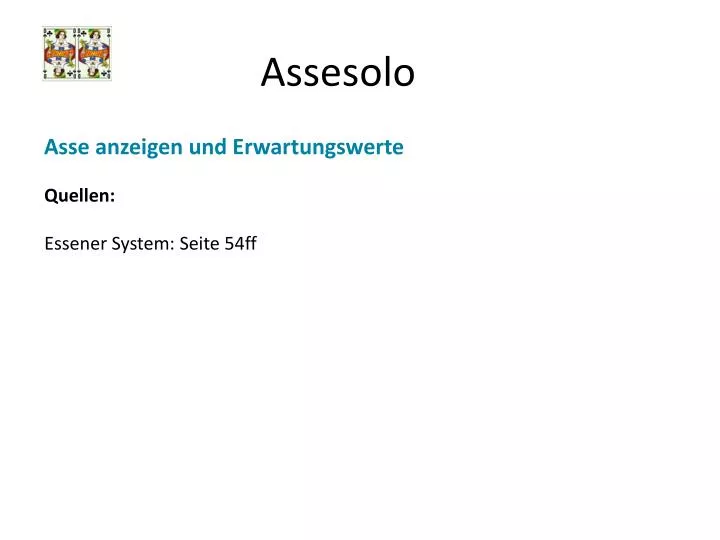 Assesolo

Asse anzeigen und Erwartungswerte

Quellen:

Essener System: Seite 54ff